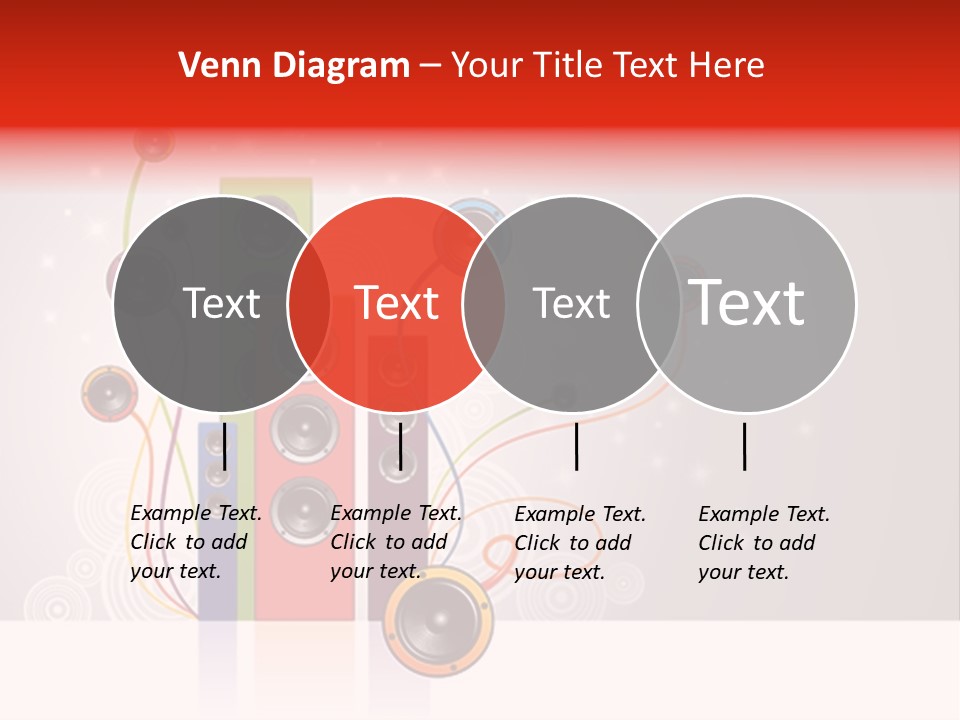 Venn Diagram – Your Title Text Here

Text

Text

Text

Text

Example Text. Click to add your text.

Example Text. Click to add your text.

Example Text. Click to add your text.

Example Text. Click to add your text.